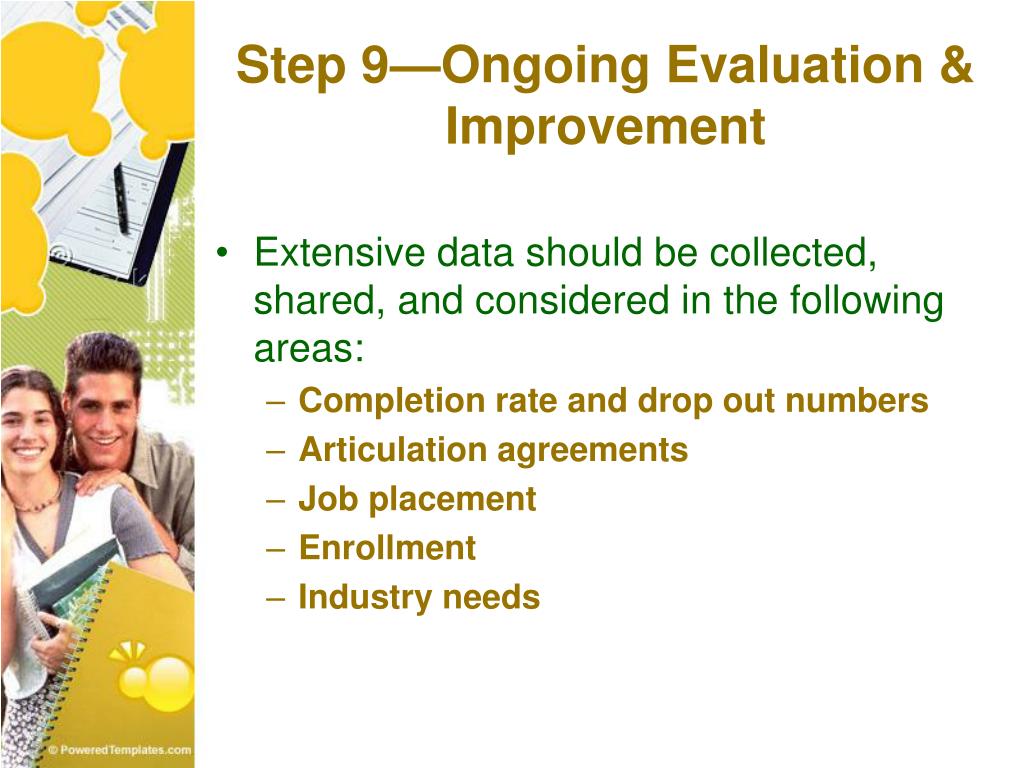 Step 9—Ongoing Evaluation & Improvement

• Extensive data should be collected, shared, and considered in the following areas:
– Completion rate and drop out numbers
– Articulation agreements
– Job placement
– Enrollment
– Industry needs

© PoweredTemplates.com